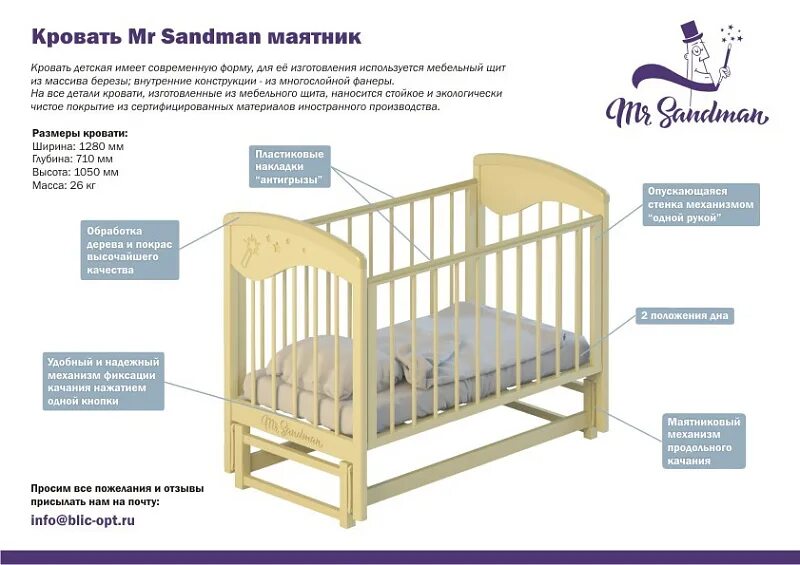 Кровать Mr Sandman маятник

Кровать детская имеет современную форму, для её изготовления используется мебельный щит из массива березы; внутренние конструкции - из многослойной фанеры.
На все детали кровати, изготовленные из мебельного щита, наносится стойкое и экологически чистое покрытие из сертифицированных материалов иностранного производства.

Mr Sandman

Размеры кровати:
Ширина: 1280 мм
Глубина: 710 мм
Высота: 1050 мм
Масса: 26 кг

Пластиковые накладки "антигрызы"

Опускающаяся стенка механизмом "одной рукой"

Обработка дерева и покрас высочайшего качества

2 положения дна

Удобный и надежный механизм фиксации качания нажатием одной кнопки

Mr Sandman

Маятниковый механизм продольного качания

Просим все пожелания и отзывы присылать нам на почту:
info@blic-opt.ru